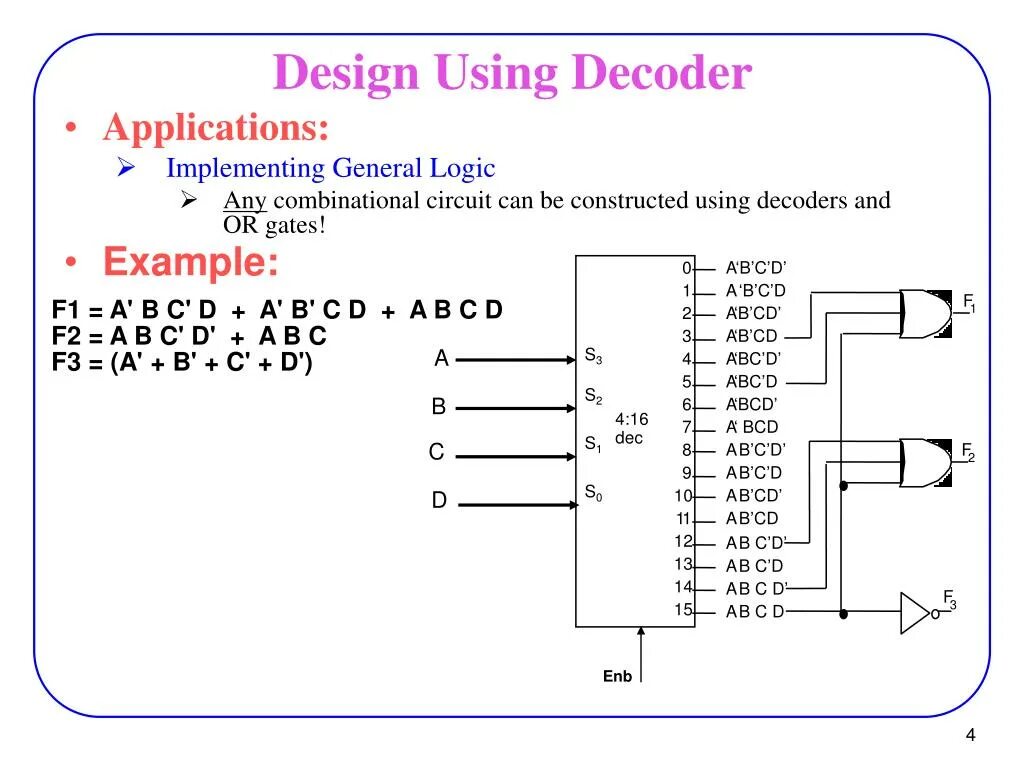 Design Using Decoder

• Applications:

➢ Implementing General Logic

➢ Any combinational circuit can be constructed using decoders and OR gates!

• Example:

F1 = A' B C' D + A' B' C D + A B C D
F2 = A B C' D' + A B C
F3 = (A' + B' + C' + D')

A
B
C
D

$S_3$
$S_2$
$S_1$
$S_0$

4:16 dec

Enb

0 A'B'C'D'
1 A'B'C'D
2 A'B'CD'
3 A'B'CD
4 A'BC'D'
5 A'BC'D
6 A'BCD'
7 A' BCD
8 AB'C'D'
9 AB'C'D
10 AB'CD'
11 AB'CD
12 AB C'D'
13 AB C'D
14 AB C D'
15 AB C D

$F_1$
$F_2$
$F_3$

4